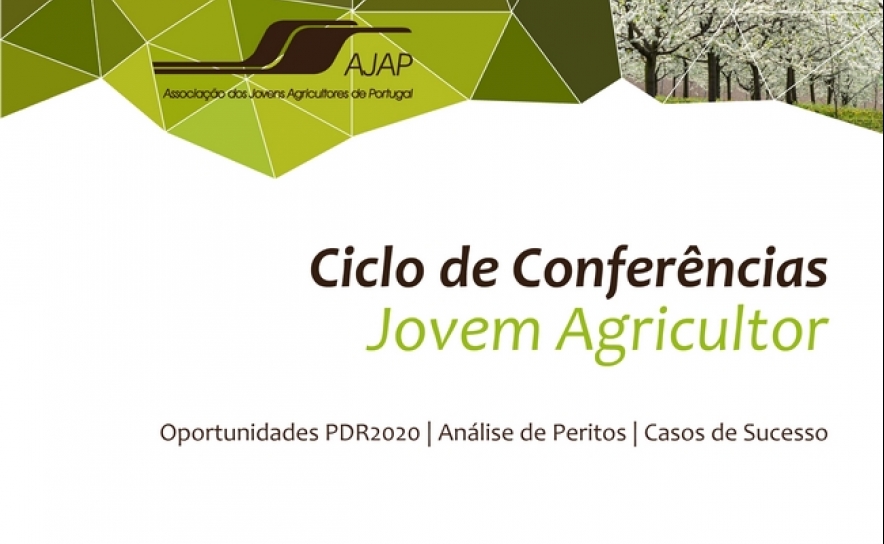 AJAP
Associação dos Jovens Agricultores de Portugal

Ciclo de Conferências
Jovem Agricultor

Oportunidades PDR2020 | Análise de Peritos | Casos de Sucesso